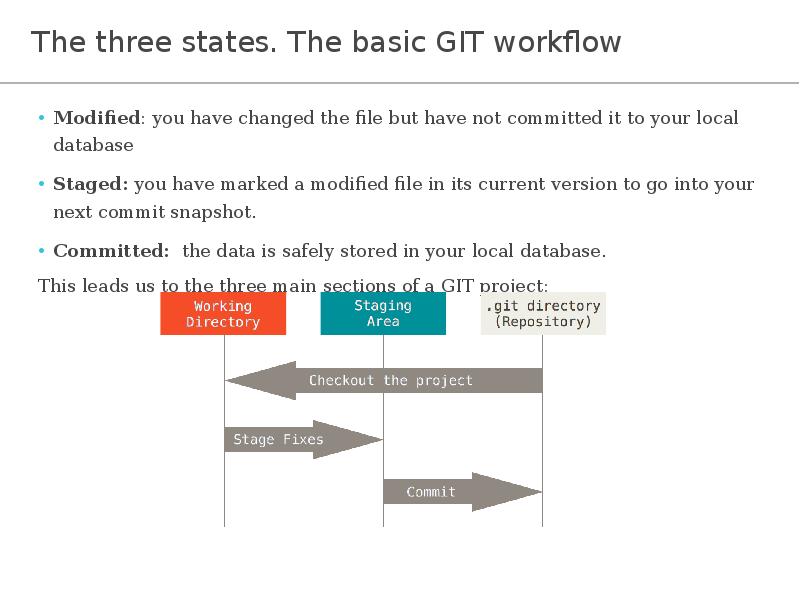 The three states. The basic GIT workflow

• **Modified**: you have changed the file but have not committed it to your local database

• **Staged:** you have marked a modified file in its current version to go into your next commit snapshot.

• **Committed:** the data is safely stored in your local database.

This leads us to the three main sections of a GIT project:

Working Directory

Staging Area

.git directory (Repository)

Checkout the project

Stage Fixes

Commit